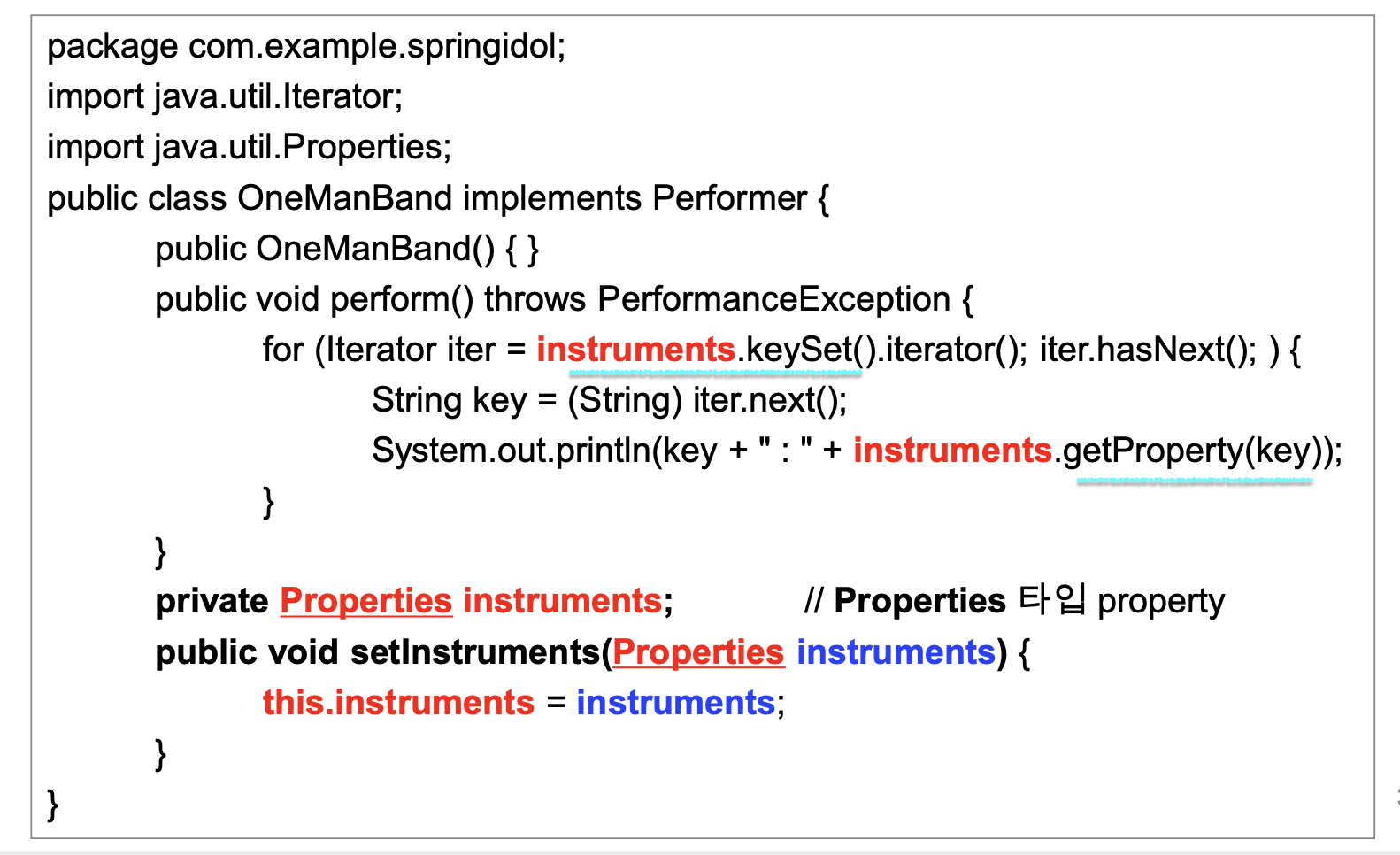 package com.example.springidol;
import java.util.Iterator;
import java.util.Properties;
public class OneManBand implements Performer {
public OneManBand() { }
public void perform() throws PerformanceException {
for (Iterator iter = instruments.keySet().iterator(); iter.hasNext(); ) {
String key = (String) iter.next();
System.out.println(key + " : " + instruments.getProperty(key));
}
}
private Properties instruments; // Properties 타입 property
public void setInstruments(Properties instruments) {
this.instruments = instruments;
}
}